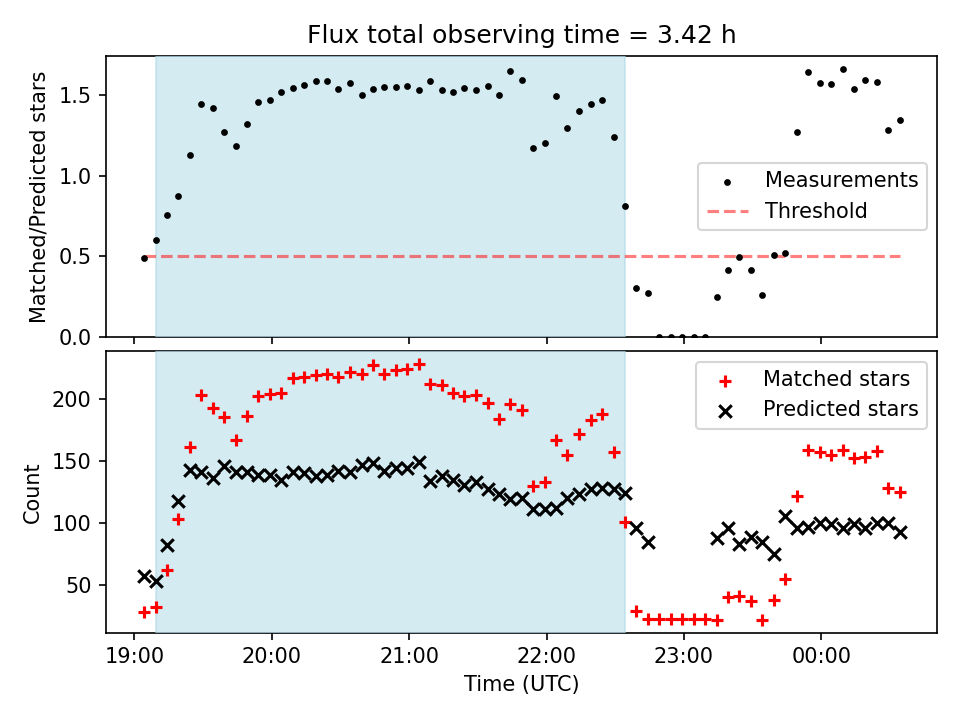 Flux total observing time = 3.42 h

Matched/Predicted stars

1.5
1.0
0.5
0.0

Measurements
Threshold

Count

200
150
100
50

Matched stars
Predicted stars

19:00
20:00
21:00
22:00
23:00
00:00

Time (UTC)